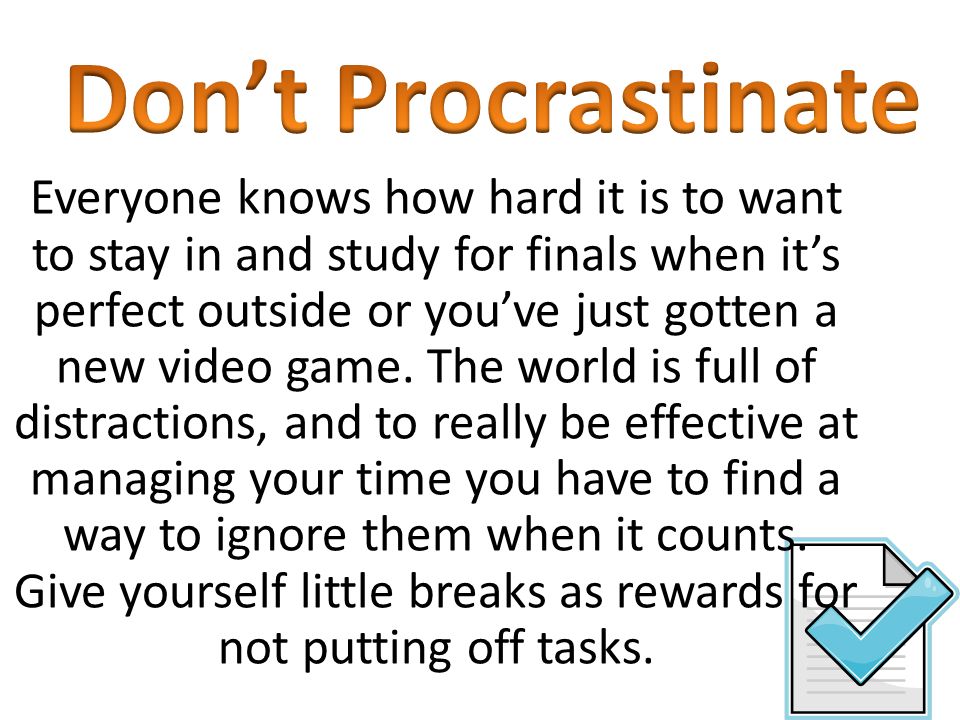 Don’t Procrastinate

Everyone knows how hard it is to want to stay in and study for finals when it’s perfect outside or you’ve just gotten a new video game. The world is full of distractions, and to really be effective at managing your time you have to find a way to ignore them when it counts. Give yourself little breaks as rewards for not putting off tasks.